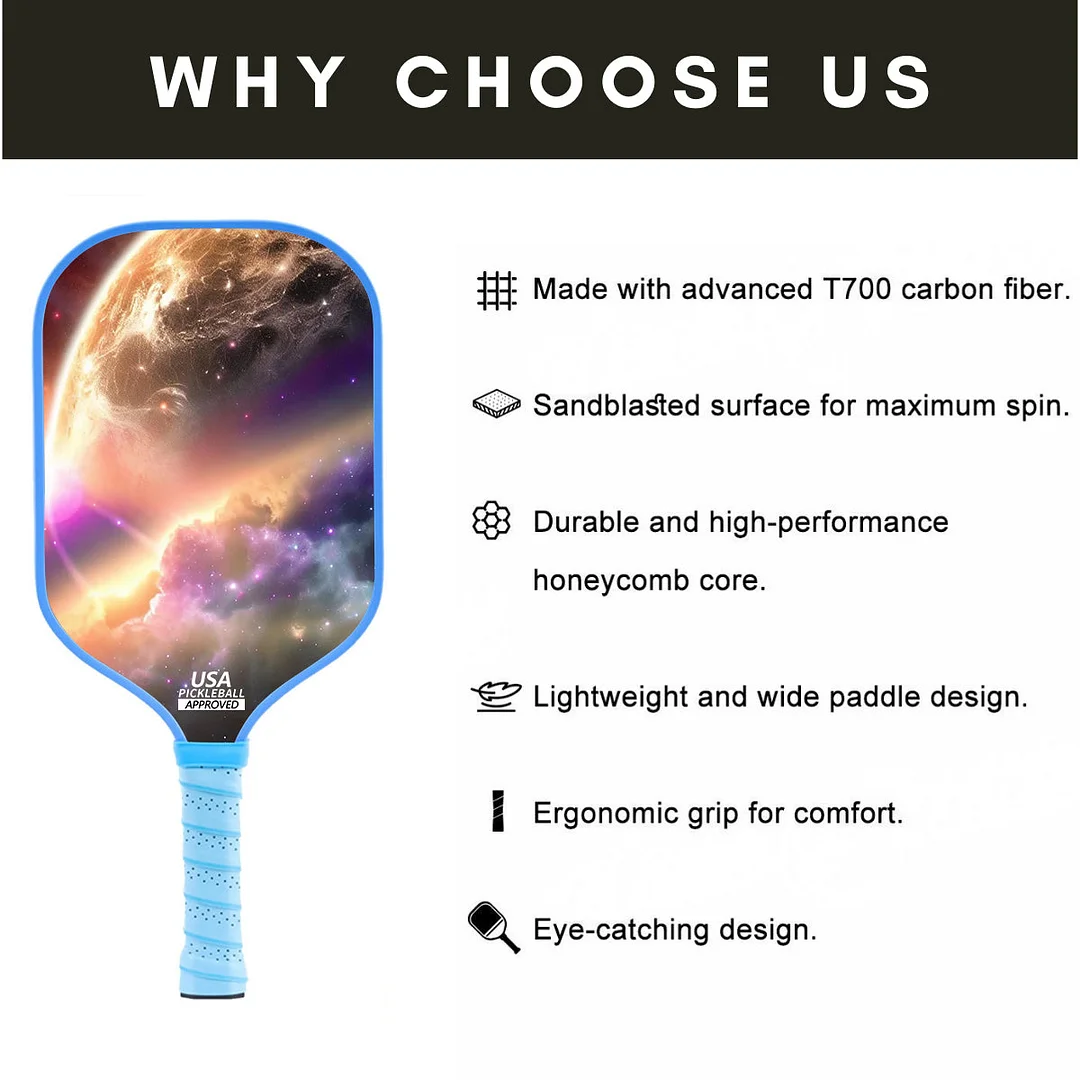 WHY CHOOSE US

USA PICKLEBALL APPROVED

Made with advanced T700 carbon fiber.

Sandblasted surface for maximum spin.

Durable and high-performance honeycomb core.

Lightweight and wide paddle design.

Ergonomic grip for comfort.

Eye-catching design.